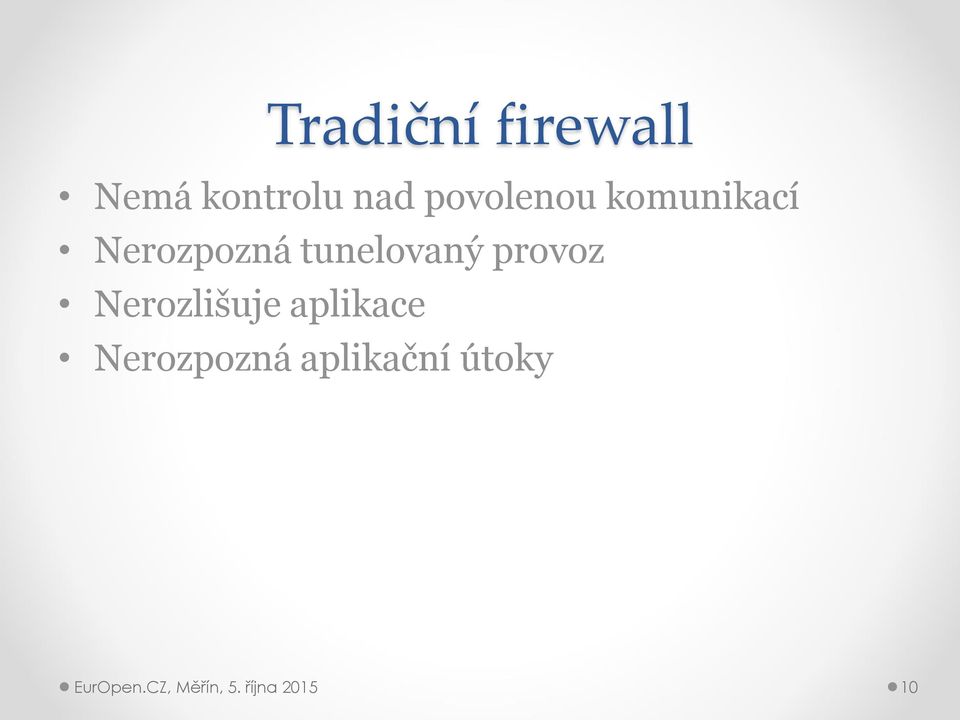 Tradiční firewall

• Nemá kontrolu nad povolenou komunikací
• Nerozpozná tunelovaný provoz
• Nerozlišuje aplikace
• Nerozpozná aplikační útoky

EurOpen.CZ, Měřín, 5. října 2015

10